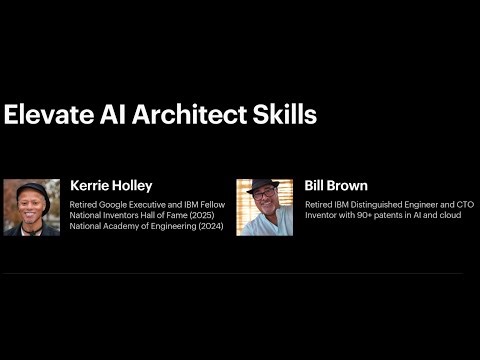 Elevate AI Architect Skills

Kerrie Holley

Retired Google Executive and IBM Fellow
National Inventors Hall of Fame (2025)
National Academy of Engineering (2024)

Bill Brown

Retired IBM Distinguished Engineer and CTO
Inventor with 90+ patents in AI and cloud